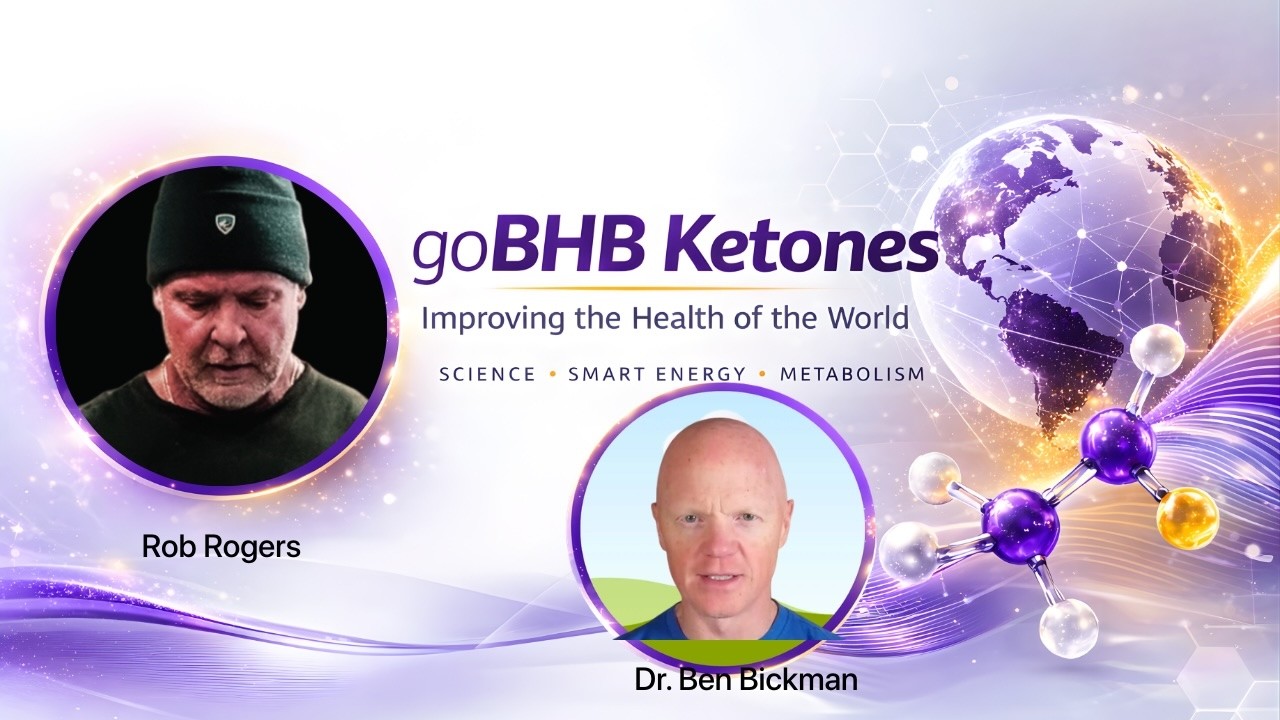 goBHB Ketones

Improving the Health of the World

SCIENCE • SMART ENERGY • METABOLISM

Rob Rogers

Dr. Ben Bickman